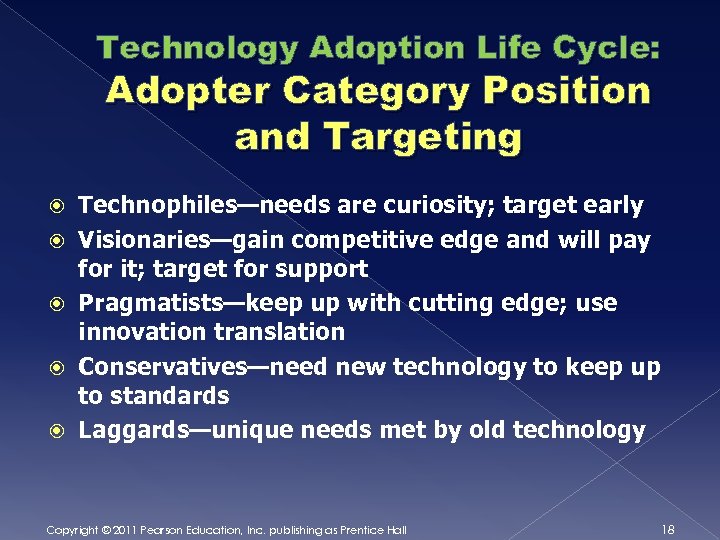 Technology Adoption Life Cycle:
Adopter Category Position and Targeting

Technophiles—needs are curiosity; target early

Visionaries—gain competitive edge and will pay for it; target for support

Pragmatists—keep up with cutting edge; use innovation translation

Conservatives—need new technology to keep up to standards

Laggards—unique needs met by old technology

Copyright © 2011 Pearson Education, Inc. publishing as Prentice Hall

18